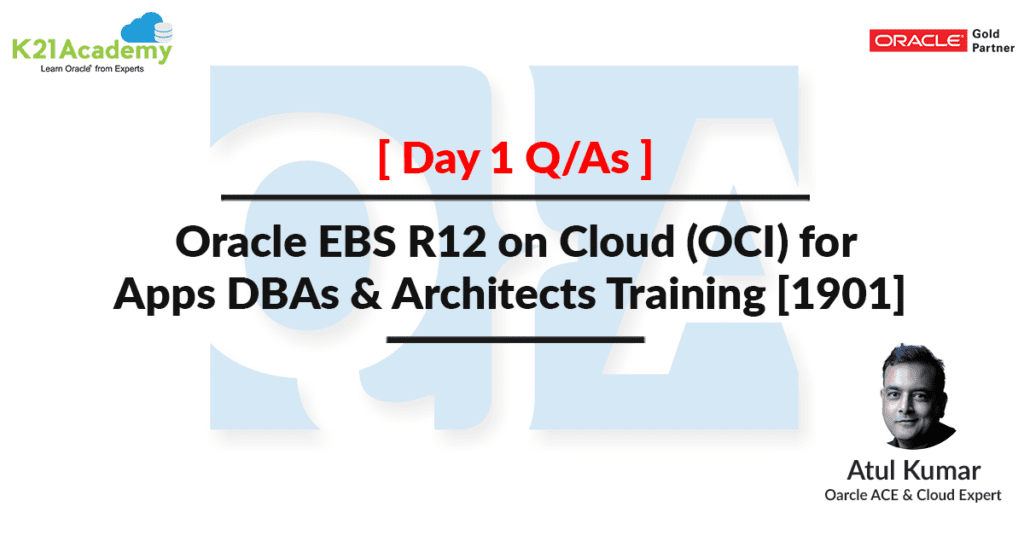 K21Academy
Learn Oracle® from Experts

ORACLE Gold Partner

[ Day 1 Q/As ]

Oracle EBS R12 on Cloud (OCI) for Apps DBAs & Architects Training [1901]

Atul Kumar
Oarcle ACE & Cloud Expert